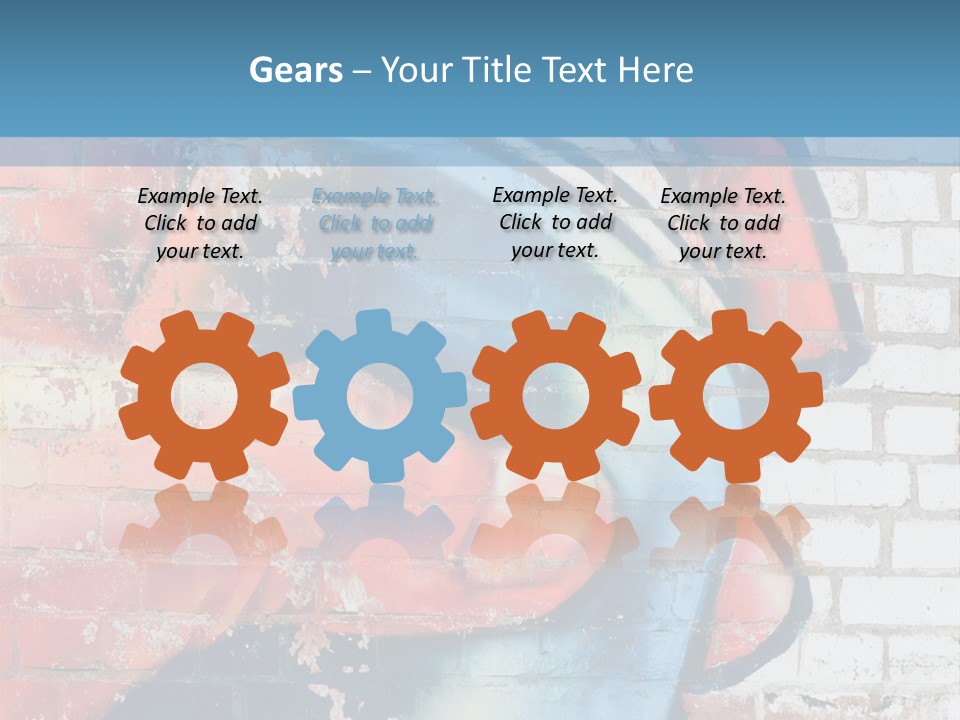 Gears – Your Title Text Here

Example Text. Click to add your text.

Example Text. Click to add your text.

Example Text. Click to add your text.

Example Text. Click to add your text.